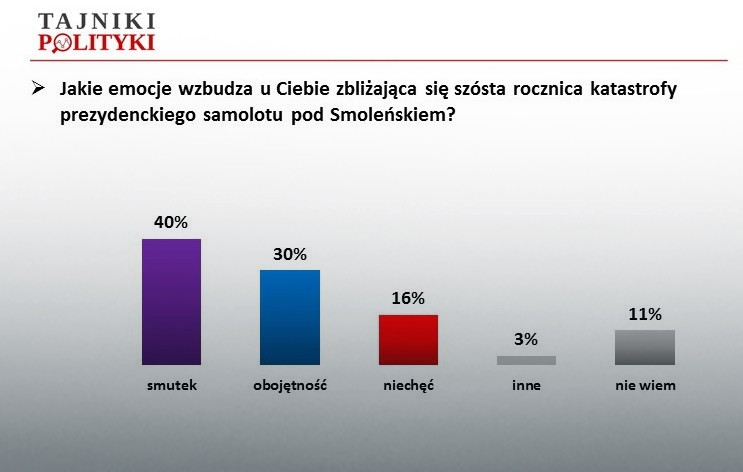 TAJNIKI
POLITYKI

➢ Jakie emocje wzbudza u Ciebie zbliżająca się szósta rocznica katastrofy prezydenckiego samolotu pod Smoleńskiem?

40%
smutek

30%
obojętność

16%
niechęć

3%
inne

11%
nie wiem